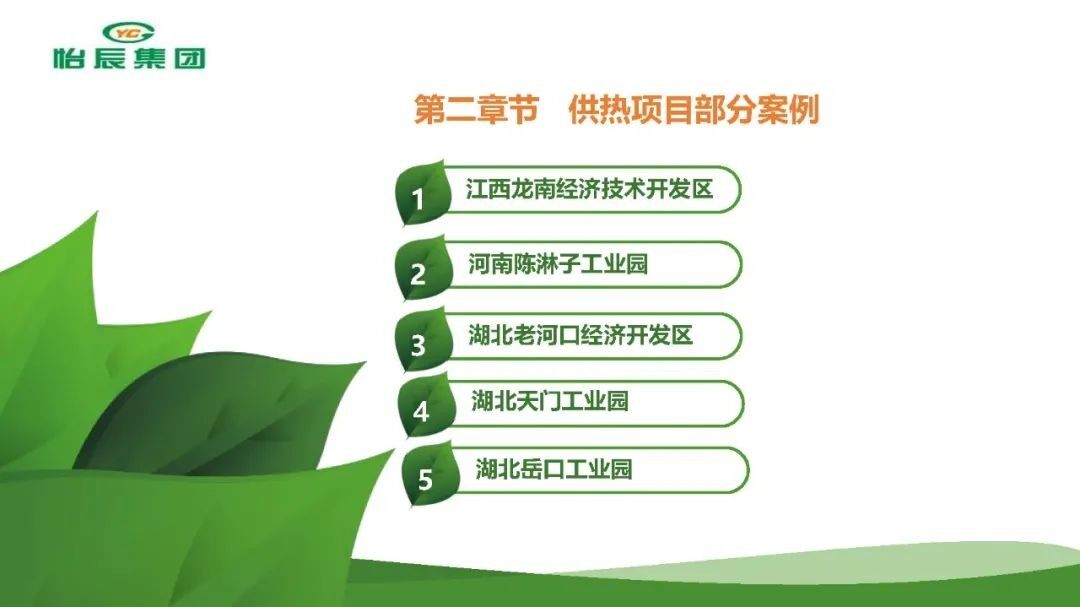 YC
怡辰集团

第二章节　供热项目部分案例

1 江西龙南经济技术开发区

2 河南陈淋子工业园

3 湖北老河口经济开发区

4 湖北天门工业园

5 湖北岳口工业园